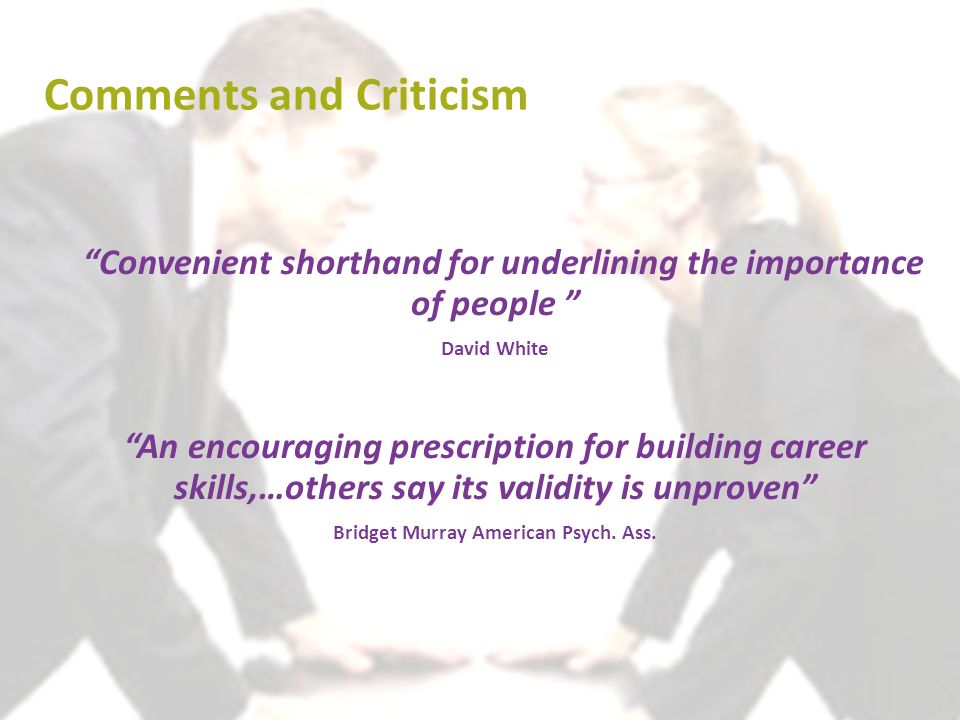 Comments and Criticism

“Convenient shorthand for underlining the importance of people ”

David White

“An encouraging prescription for building career skills,…others say its validity is unproven”

Bridget Murray American Psych. Ass.